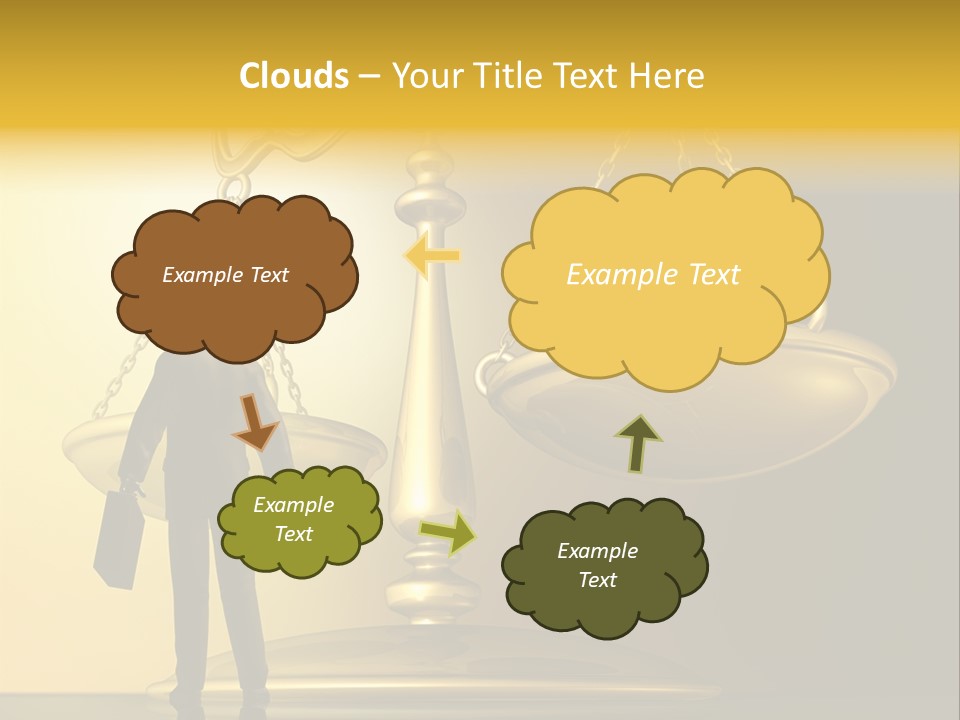 Clouds – Your Title Text Here

Example Text

Example Text

Example Text

Example Text